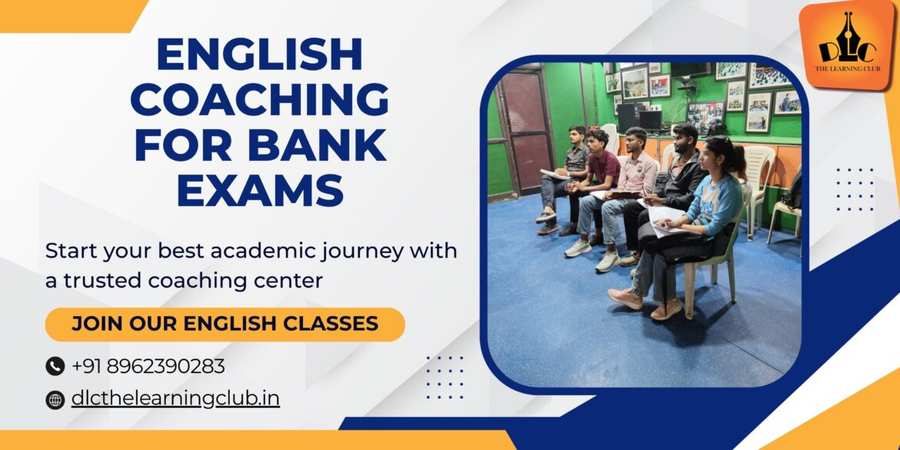 ENGLISH COACHING FOR BANK EXAMS

Start your best academic journey with a trusted coaching center

JOIN OUR ENGLISH CLASSES

+91 8962390283

dlcthelearningclub.in

DLC
THE LEARNING CLUB